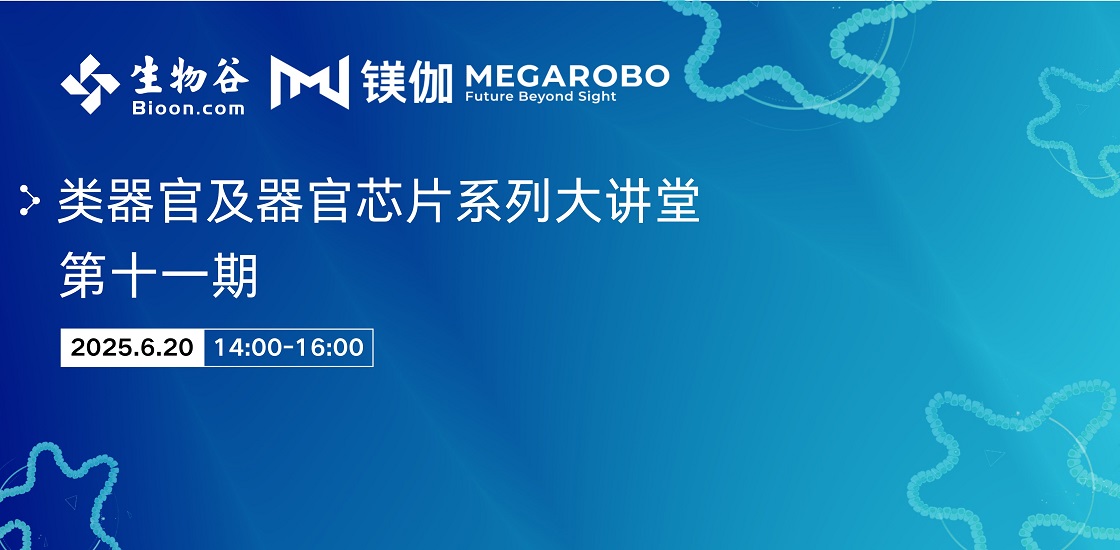 生物谷
Bioon.com
镁伽 MEGAROBO
Future Beyond Sight

类器官及器官芯片系列大讲堂
第十一期

2025.6.20 14:00-16:00